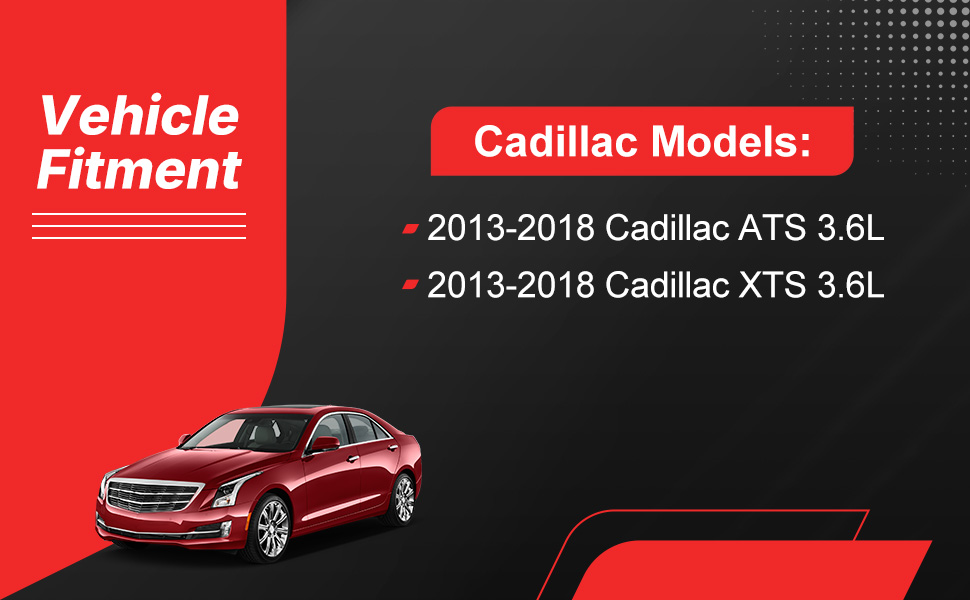 Vehicle Fitment

Cadillac Models:

2013-2018 Cadillac ATS 3.6L

2013-2018 Cadillac XTS 3.6L